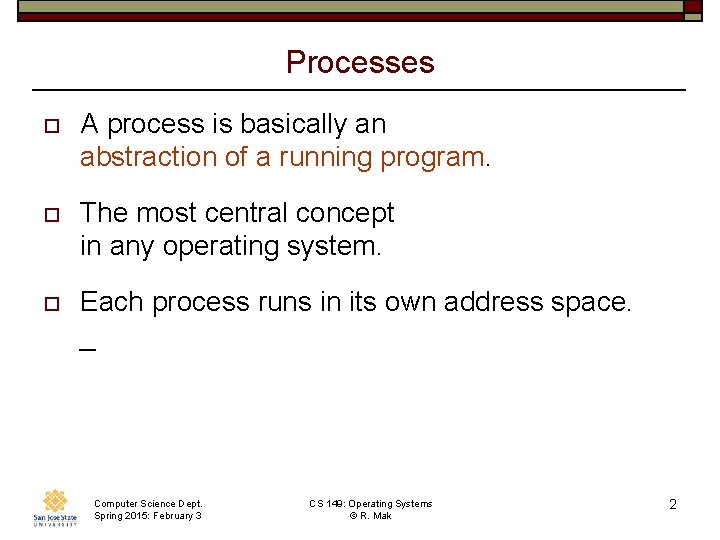 Processes

A process is basically an abstraction of a running program.

The most central concept in any operating system.

Each process runs in its own address space.

_

San José State UNIVERSITY

Computer Science Dept.
Spring 2015: February 3

CS 149: Operating Systems
© R. Mak

2